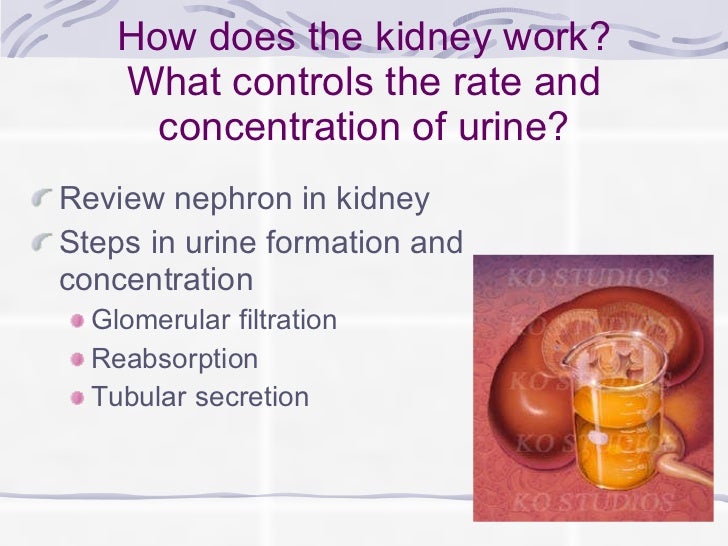 How does the kidney work? What controls the rate and concentration of urine?

Review nephron in kidney

Steps in urine formation and concentration

Glomerular filtration

Reabsorption

Tubular secretion

KO STUDIOS
KO STUDIOS
KO STUDIOS
KO STUDIOS
KO STUDIOS